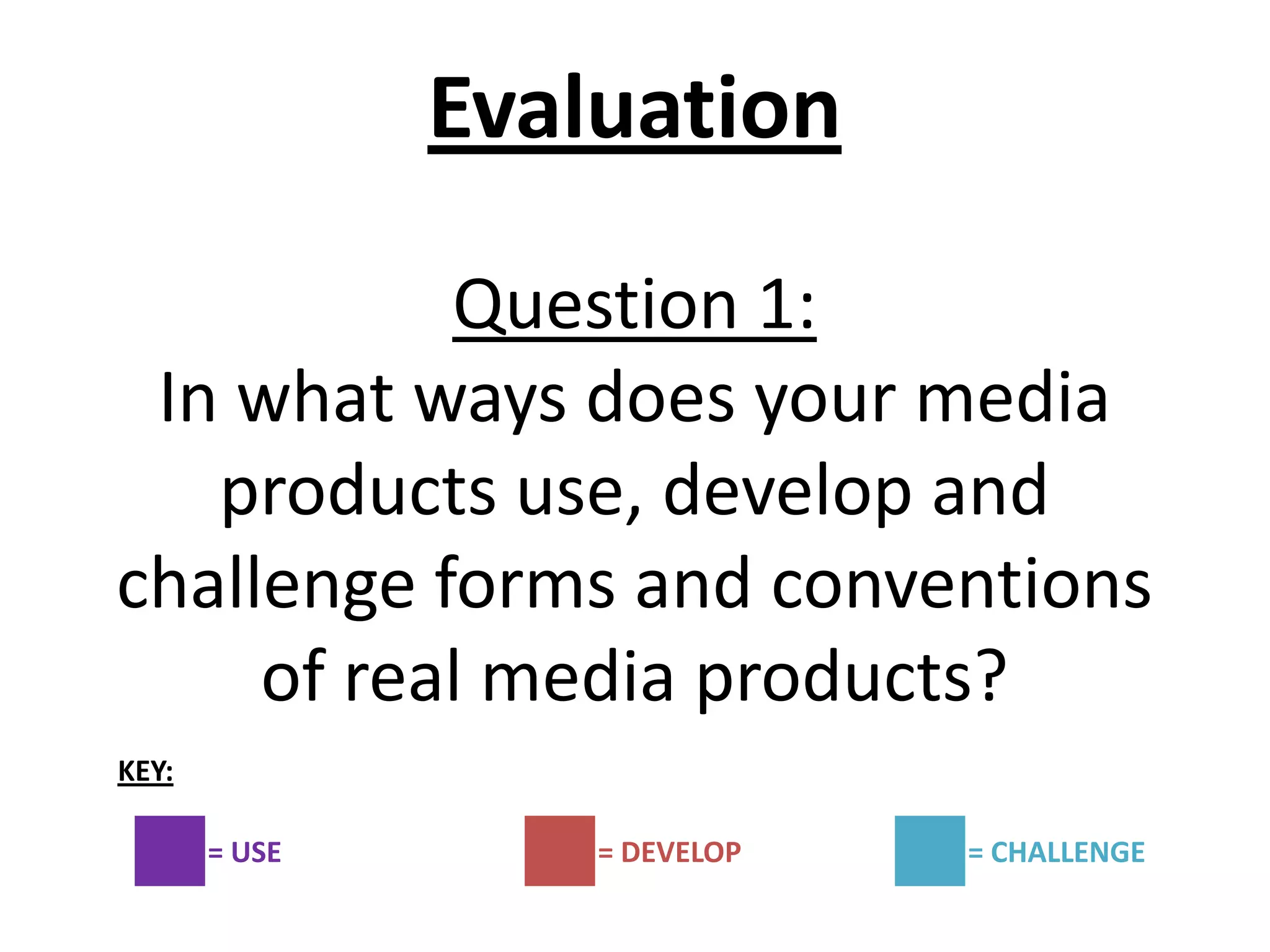 Evaluation

Question 1:
In what ways does your media products use, develop and challenge forms and conventions of real media products?

KEY:

= USE

= DEVELOP

= CHALLENGE